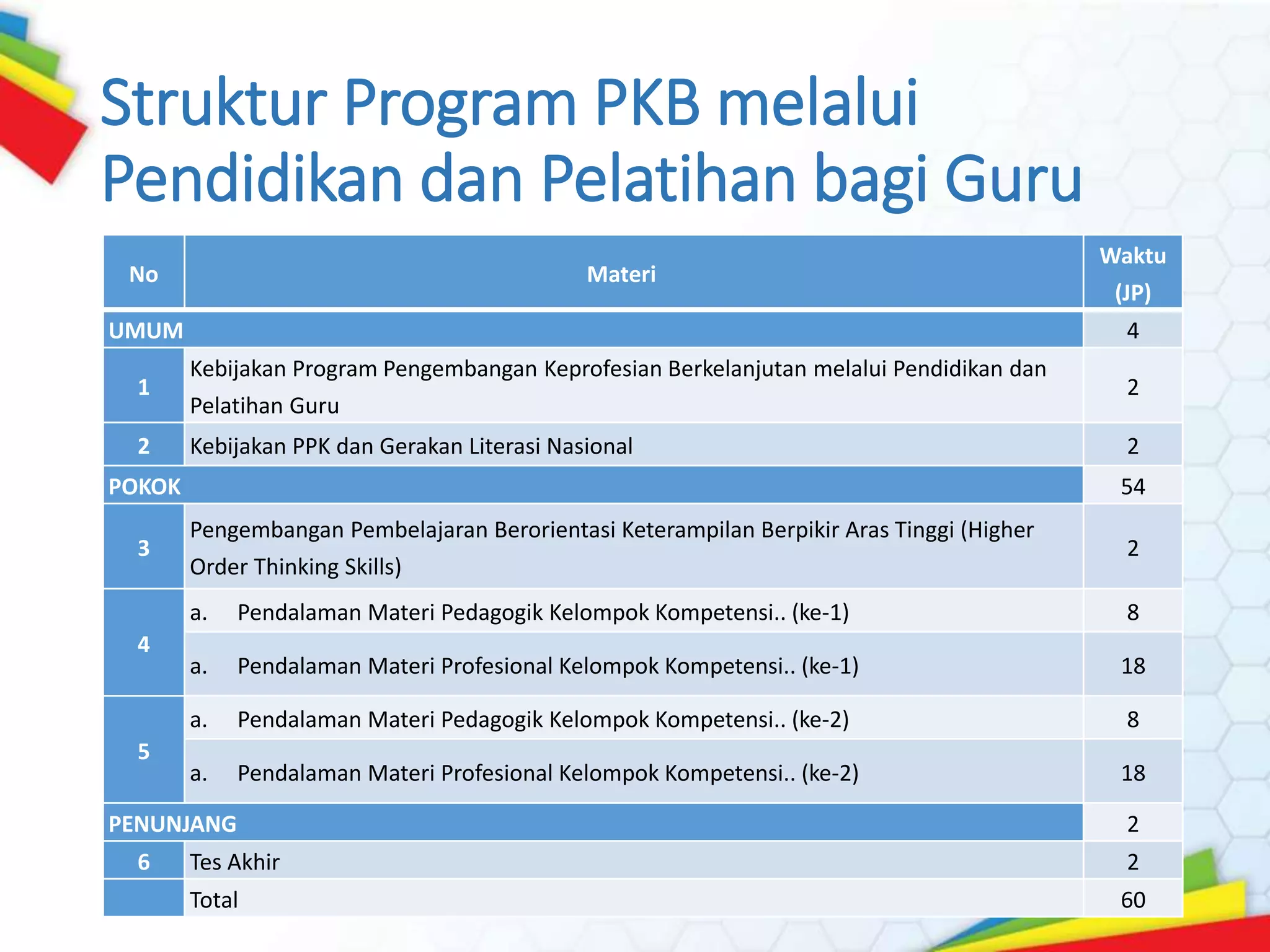 Struktur Program PKB melalui Pendidikan dan Pelatihan bagi Guru

| No | Materi | Waktu (JP) |
|---|---|---|
| UMUM | | 4 |
| 1 | Kebijakan Program Pengembangan Keprofesian Berkelanjutan melalui Pendidikan dan Pelatihan Guru | 2 |
| 2 | Kebijakan PPK dan Gerakan Literasi Nasional | 2 |
| POKOK | | 54 |
| 3 | Pengembangan Pembelajaran Berorientasi Keterampilan Berpikir Aras Tinggi (Higher Order Thinking Skills) | 2 |
| 4 | a. Pendalaman Materi Pedagogik Kelompok Kompetensi.. (ke-1) | 8 |
| | a. Pendalaman Materi Profesional Kelompok Kompetensi.. (ke-1) | 18 |
| 5 | a. Pendalaman Materi Pedagogik Kelompok Kompetensi.. (ke-2) | 8 |
| | a. Pendalaman Materi Profesional Kelompok Kompetensi.. (ke-2) | 18 |
| PENUNJANG | | 2 |
| 6 | Tes Akhir | 2 |
| | Total | 60 |